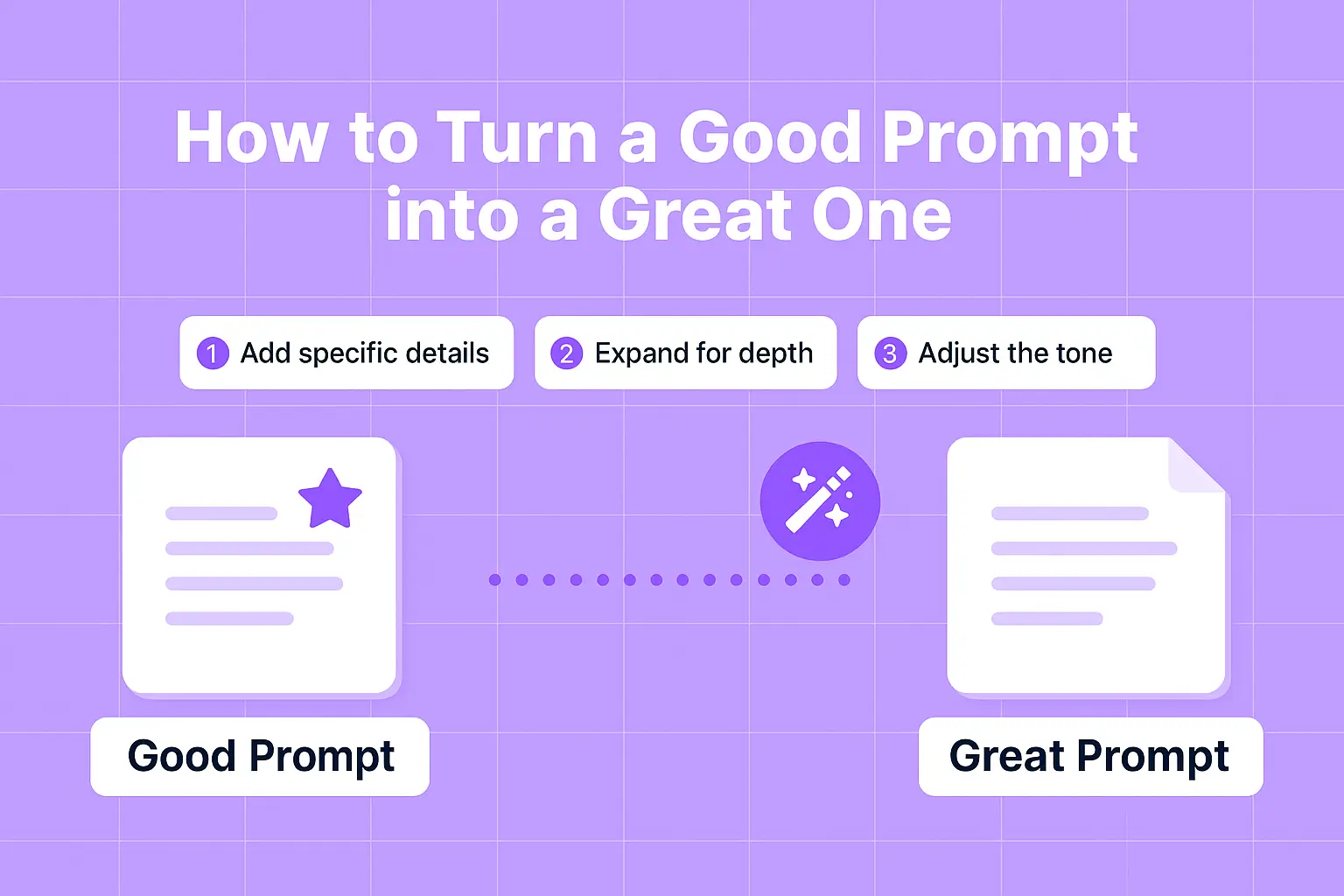 How to Turn a Good Prompt into a Great One

1 Add specific details

2 Expand for depth

3 Adjust the tone

Good Prompt

Great Prompt